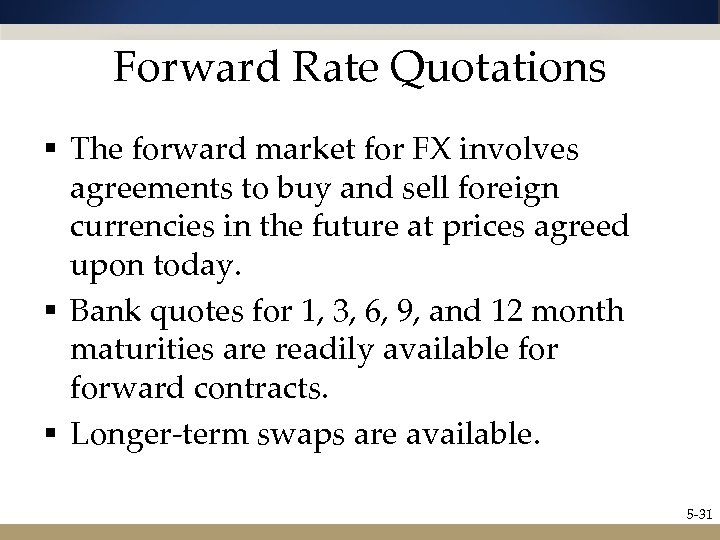 Forward Rate Quotations

▪ The forward market for FX involves agreements to buy and sell foreign currencies in the future at prices agreed upon today.

▪ Bank quotes for 1, 3, 6, 9, and 12 month maturities are readily available for forward contracts.

▪ Longer-term swaps are available.

5-31